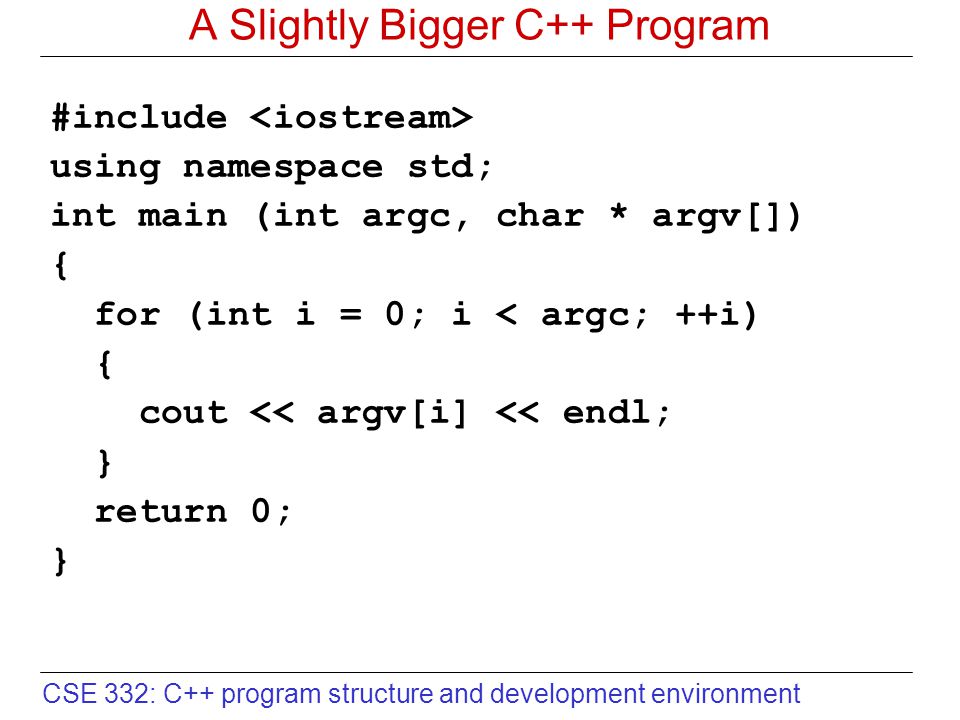 A Slightly Bigger C++ Program

#include <iostream>
using namespace std;
int main (int argc, char * argv[])
{
  for (int i = 0; i < argc; ++i)
  {
    cout << argv[i] << endl;
  }
  return 0;
}

CSE 332: C++ program structure and development environment